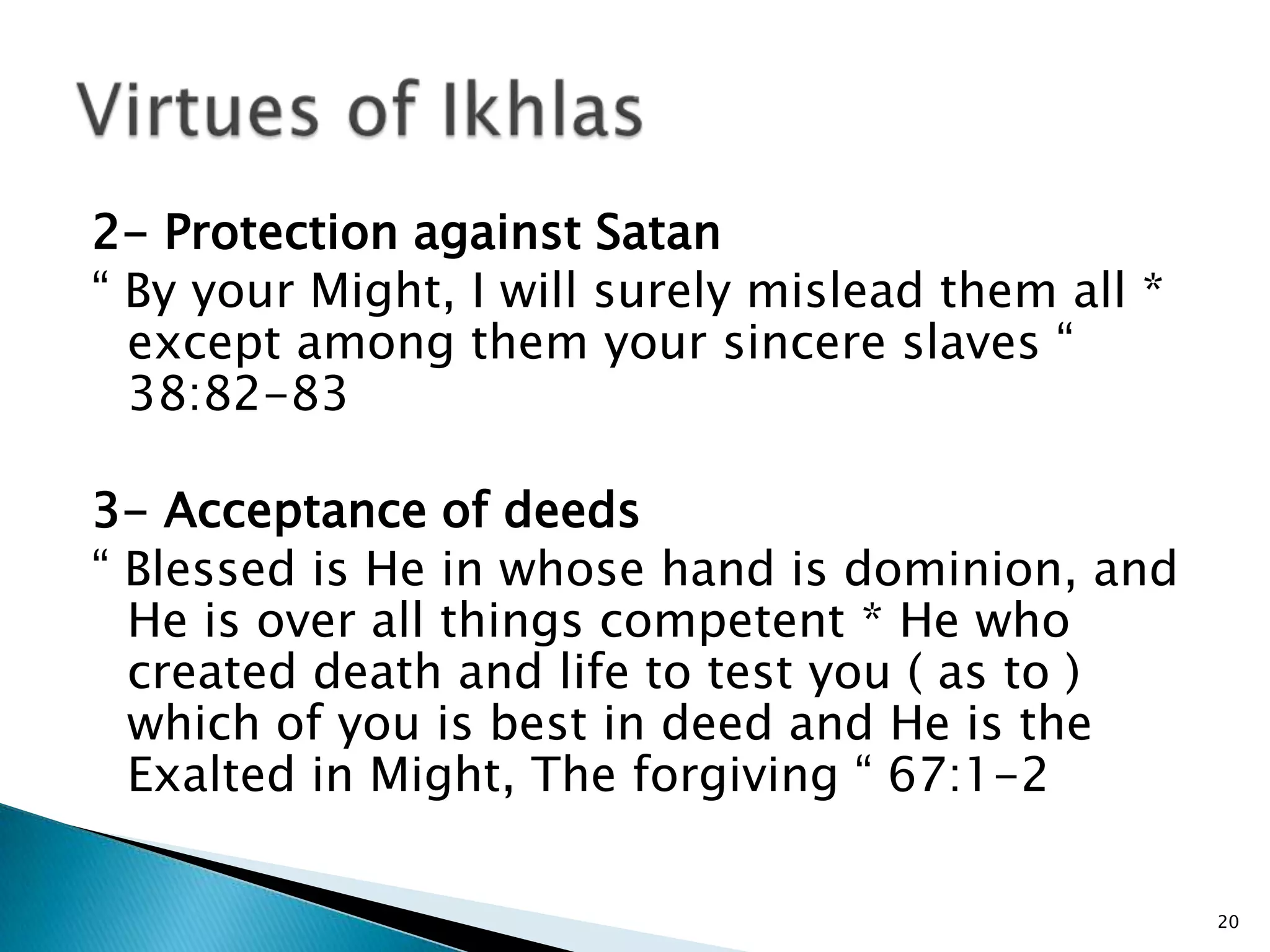 Virtues of Ikhlas

2- Protection against Satan

“ By your Might, I will surely mislead them all * except among them your sincere slaves “ 38:82-83

3- Acceptance of deeds

“ Blessed is He in whose hand is dominion, and He is over all things competent * He who created death and life to test you ( as to ) which of you is best in deed and He is the Exalted in Might, The forgiving “ 67:1-2

20